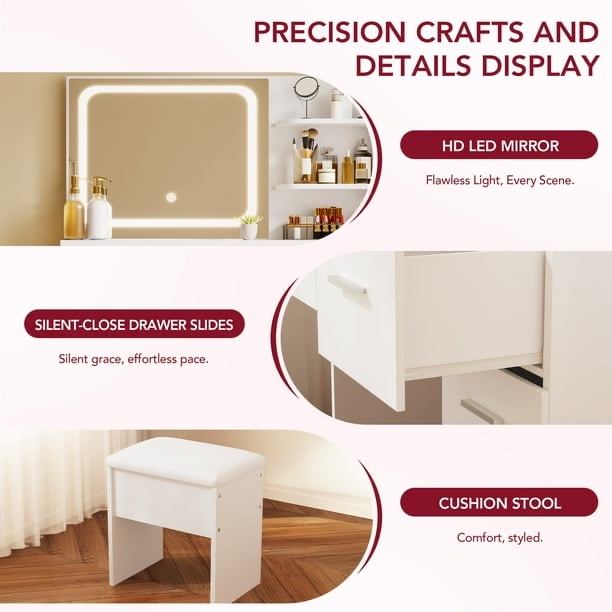 PRECISION CRAFTS AND DETAILS DISPLAY

HD LED MIRROR

Flawless Light, Every Scene.

SILENT-CLOSE DRAWER SLIDES

Silent grace, effortless pace.

CUSHION STOOL

Comfort, styled.